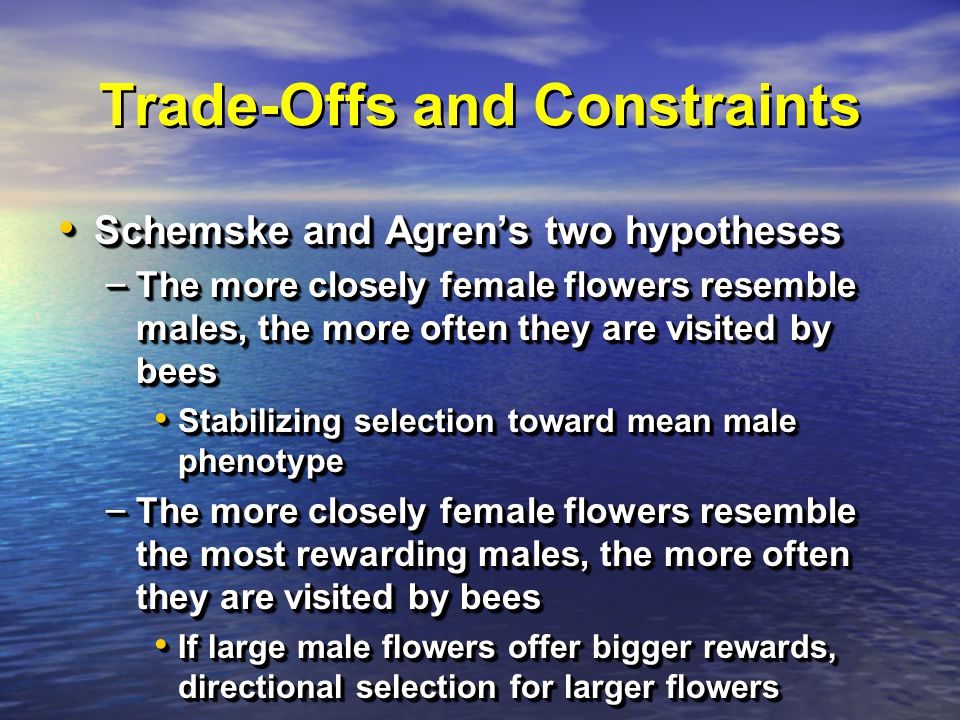 Trade-Offs and Constraints

• Schemske and Agren's two hypotheses
– The more closely female flowers resemble males, the more often they are visited by bees
• Stabilizing selection toward mean male phenotype
– The more closely female flowers resemble the most rewarding males, the more often they are visited by bees
• If large male flowers offer bigger rewards, directional selection for larger flowers